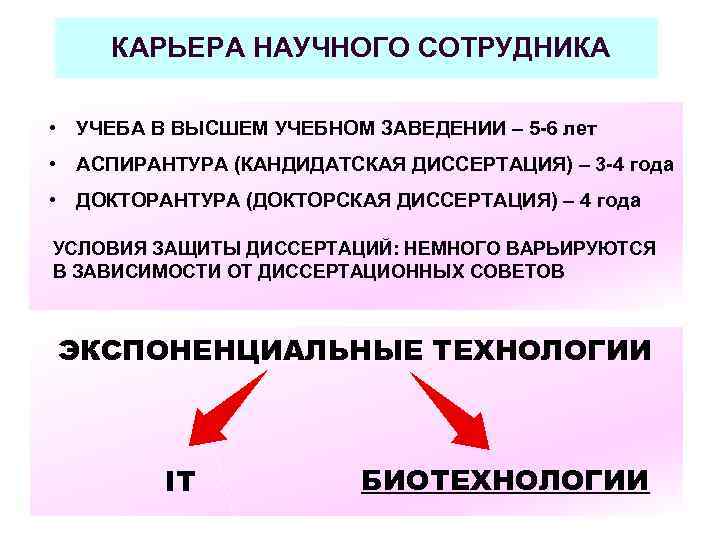 КАРЬЕРА НАУЧНОГО СОТРУДНИКА

• УЧЕБА В ВЫСШЕМ УЧЕБНОМ ЗАВЕДЕНИИ – 5-6 лет
• АСПИРАНТУРА (КАНДИДАТСКАЯ ДИССЕРТАЦИЯ) – 3-4 года
• ДОКТОРАНТУРА (ДОКТОРСКАЯ ДИССЕРТАЦИЯ) – 4 года

УСЛОВИЯ ЗАЩИТЫ ДИССЕРТАЦИЙ: НЕМНОГО ВАРЬИРУЮТСЯ В ЗАВИСИМОСТИ ОТ ДИССЕРТАЦИОННЫХ СОВЕТОВ

ЭКСПОНЕНЦИАЛЬНЫЕ ТЕХНОЛОГИИ

IT

БИОТЕХНОЛОГИИ